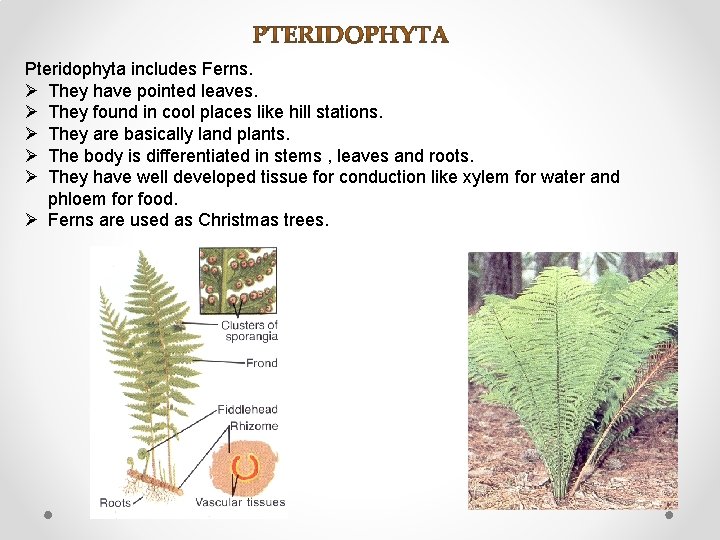 PTERIDOPHYTA

Pteridophyta includes Ferns.
➢ They have pointed leaves.
➢ They found in cool places like hill stations.
➢ They are basically land plants.
➢ The body is differentiated in stems , leaves and roots.
➢ They have well developed tissue for conduction like xylem for water and phloem for food.
➢ Ferns are used as Christmas trees.

Clusters of sporangia
Frond
Fiddlehead
Rhizome
Roots
Vascular tissues